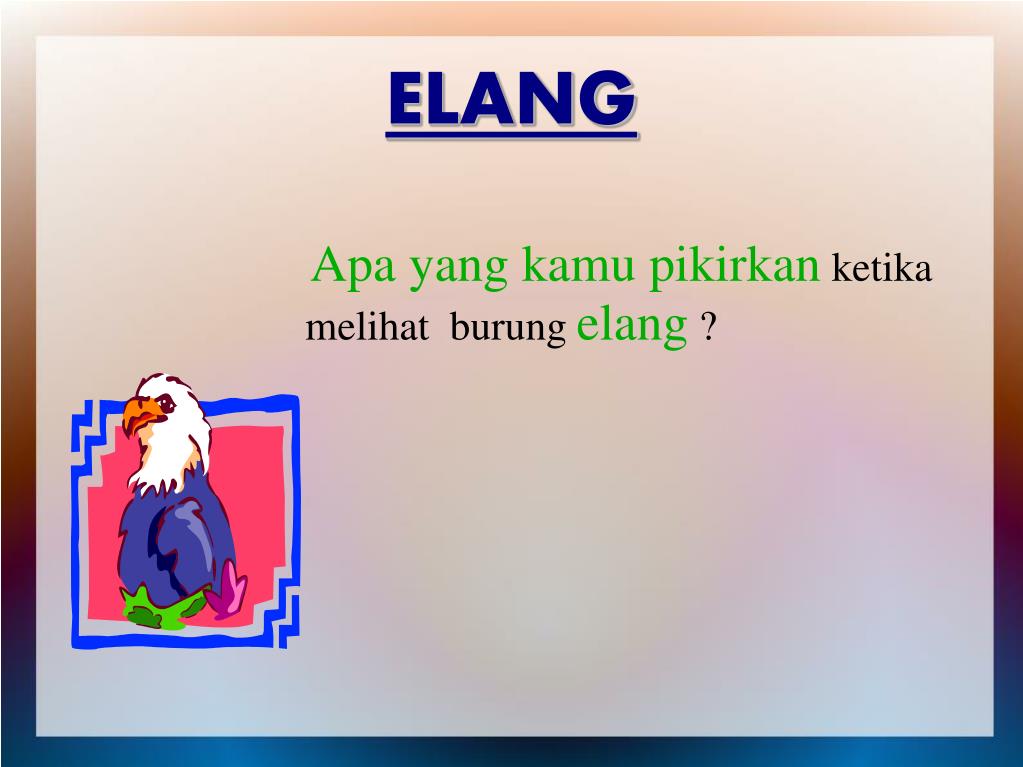 ELANG

Apa yang kamu pikirkan ketika melihat burung elang ?